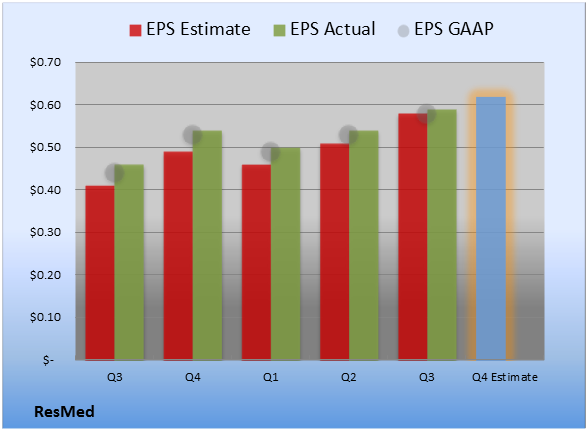 EPS Estimate EPS Actual EPS GAAP

$0.70
$0.60
$0.50
$0.40
$0.30
$0.20
$0.10
$-

Q3 Q4 Q1 Q2 Q3 Q4 Estimate

ResMed